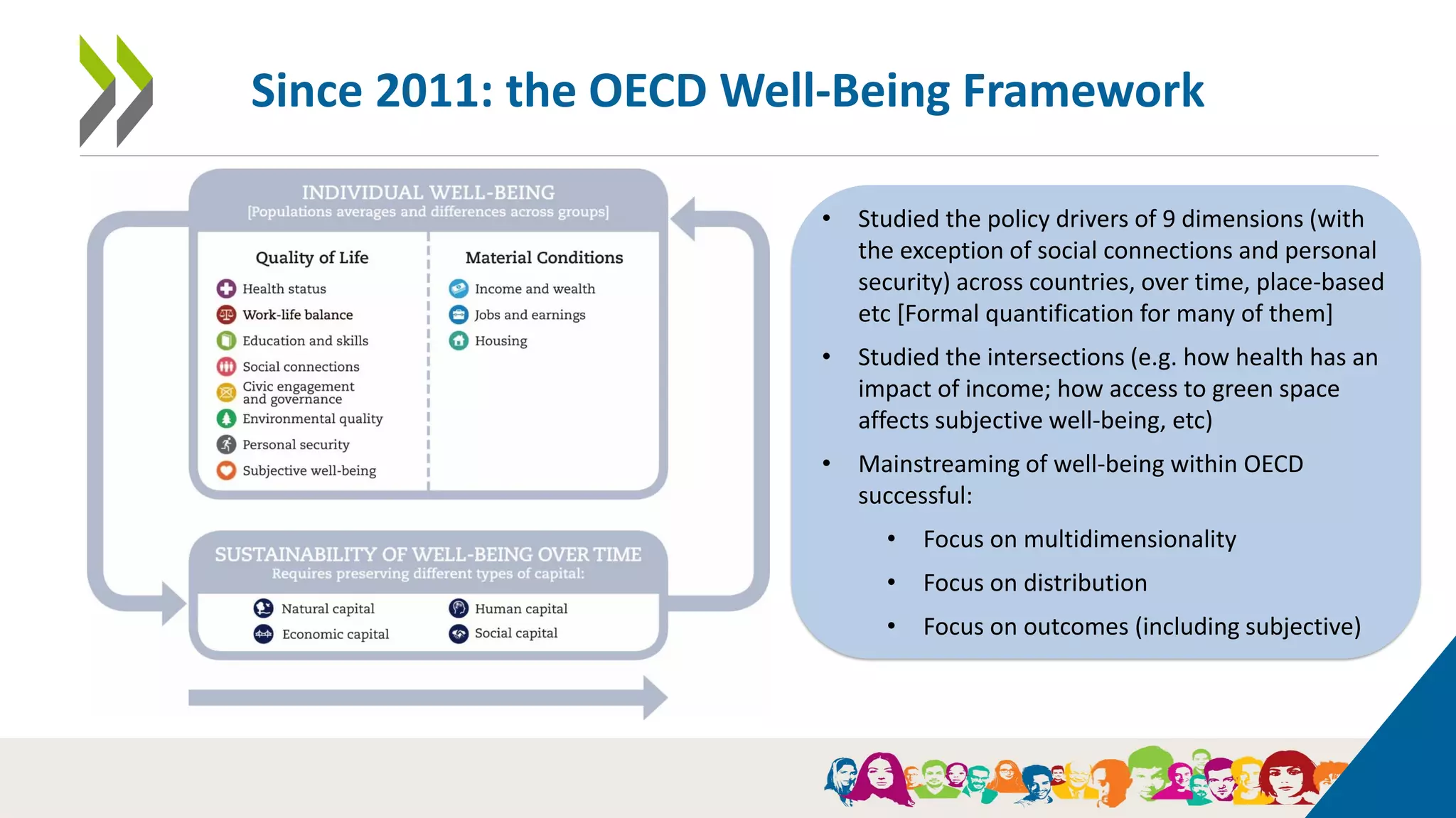 Since 2011: the OECD Well-Being Framework

INDIVIDUAL WELL-BEING
[Populations averages and differences across groups]

Quality of Life
Health status
Work-life balance
Education and skills
Social connections
Civic engagement and governance
Environmental quality
Personal security
Subjective well-being

Material Conditions
Income and wealth
Jobs and earnings
Housing

SUSTAINABILITY OF WELL-BEING OVER TIME
Requires preserving different types of capital:

Natural capital
Economic capital
Human capital
Social capital

• Studied the policy drivers of 9 dimensions (with the exception of social connections and personal security) across countries, over time, place-based etc [Formal quantification for many of them]

• Studied the intersections (e.g. how health has an impact of income; how access to green space affects subjective well-being, etc)

• Mainstreaming of well-being within OECD successful:

• Focus on multidimensionality

• Focus on distribution

• Focus on outcomes (including subjective)